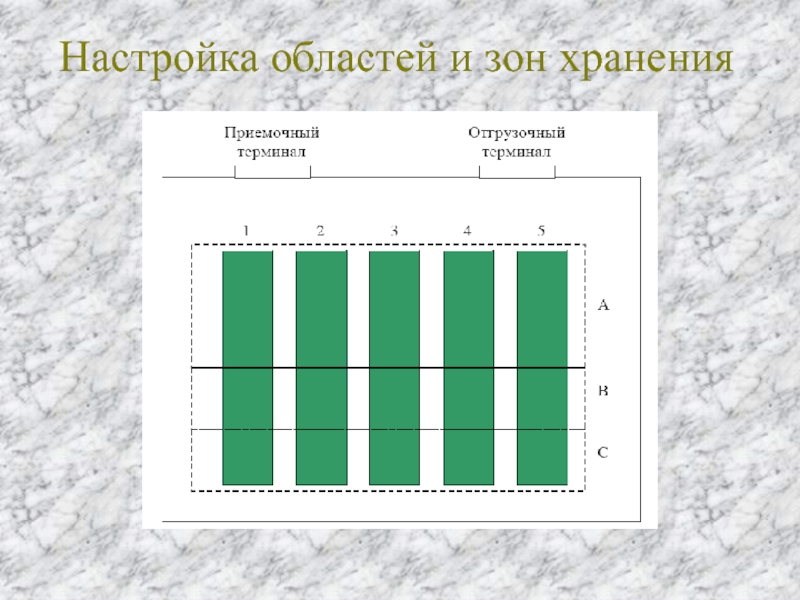 Настройка областей и зон хранения

Приемочный терминал

Отгрузочный терминал

1
2
3
4
5

A
B
C